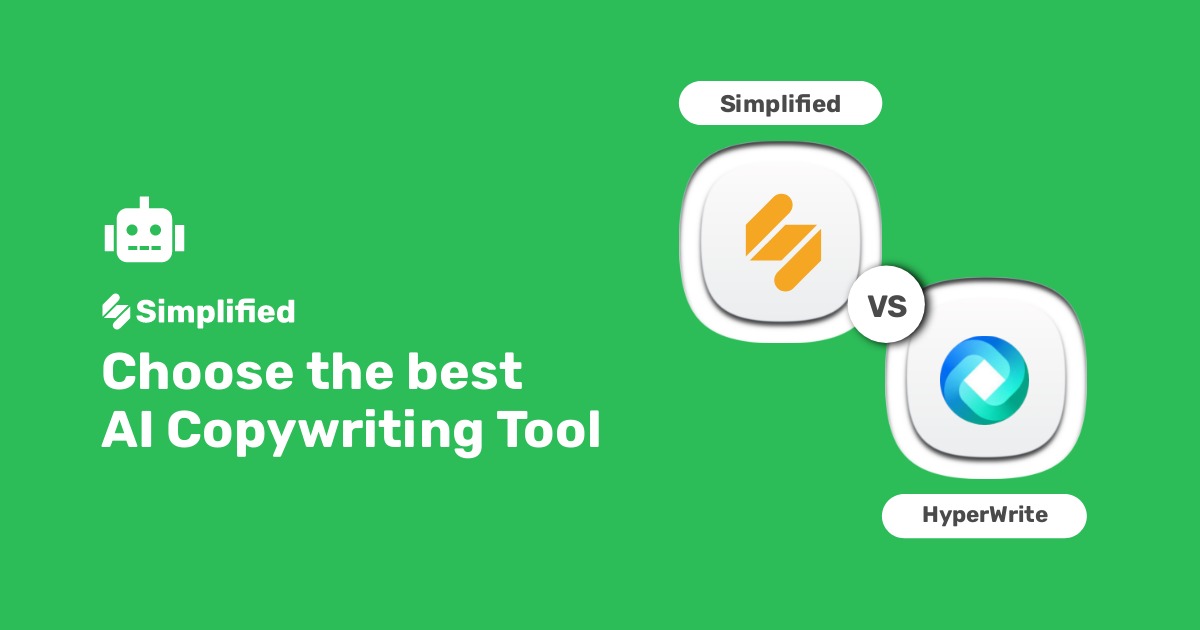 Simplified

Choose the best AI Copywriting Tool

Simplified

VS

HyperWrite